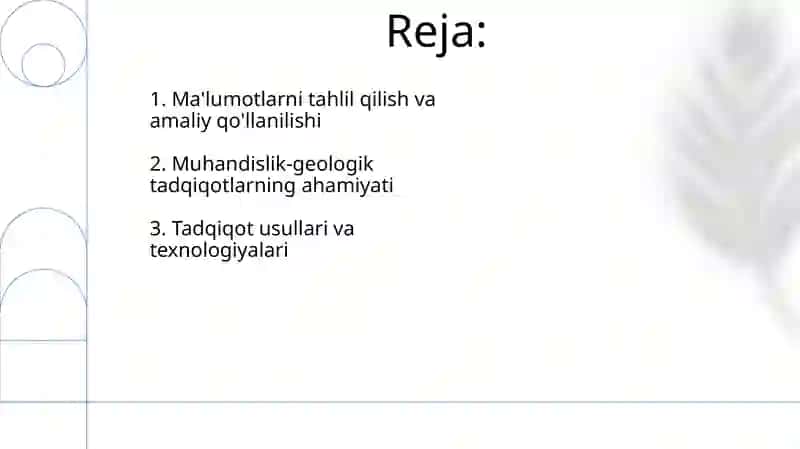 Reja:

1. Ma'lumotlarni tahlil qilish va amaliy qo'llanilishi

2. Muhandislik-geologik tadqiqotlarning ahamiyati

3. Tadqiqot usullari va texnologiyalari